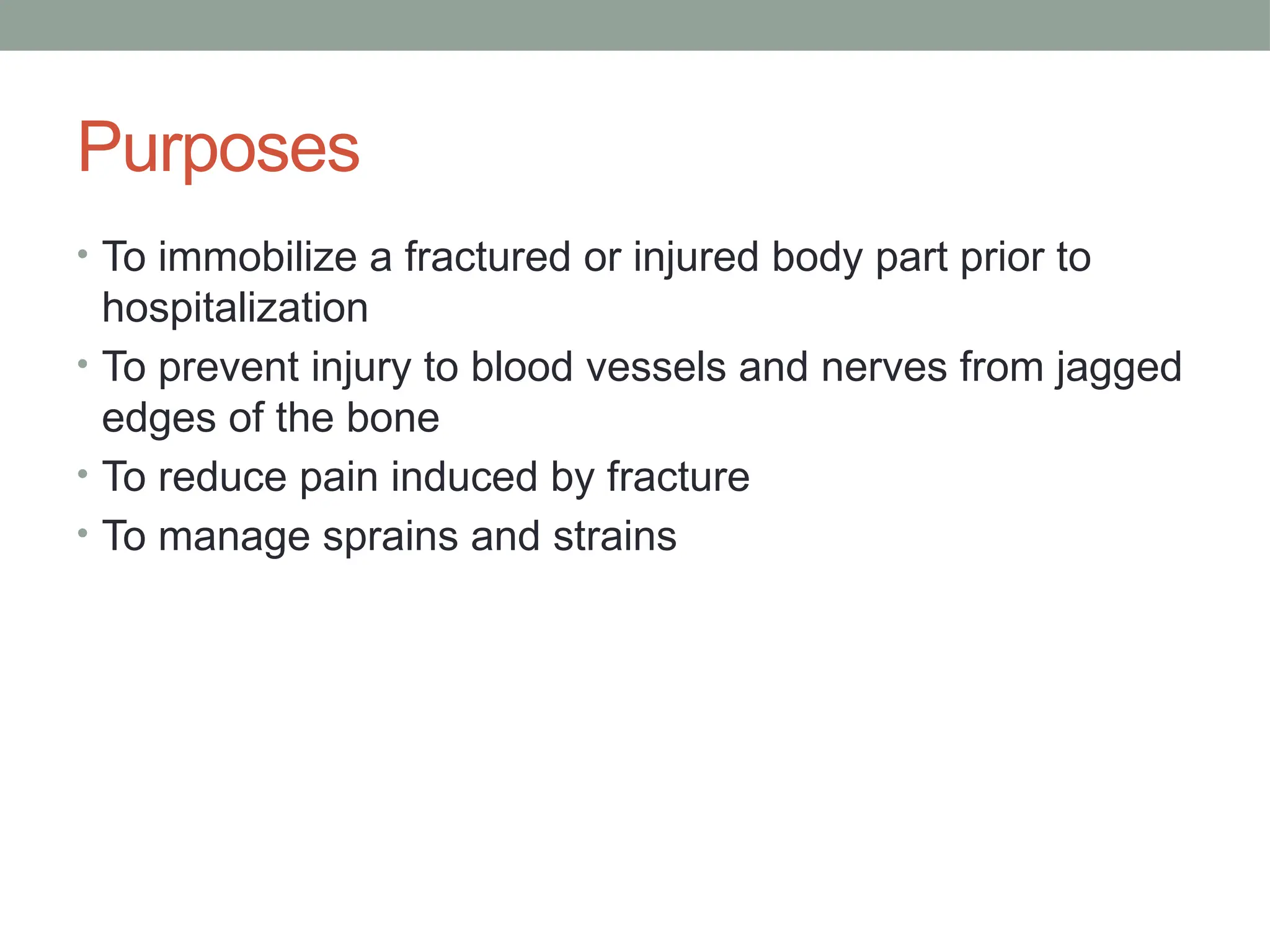 Purposes

• To immobilize a fractured or injured body part prior to hospitalization
• To prevent injury to blood vessels and nerves from jagged edges of the bone
• To reduce pain induced by fracture
• To manage sprains and strains